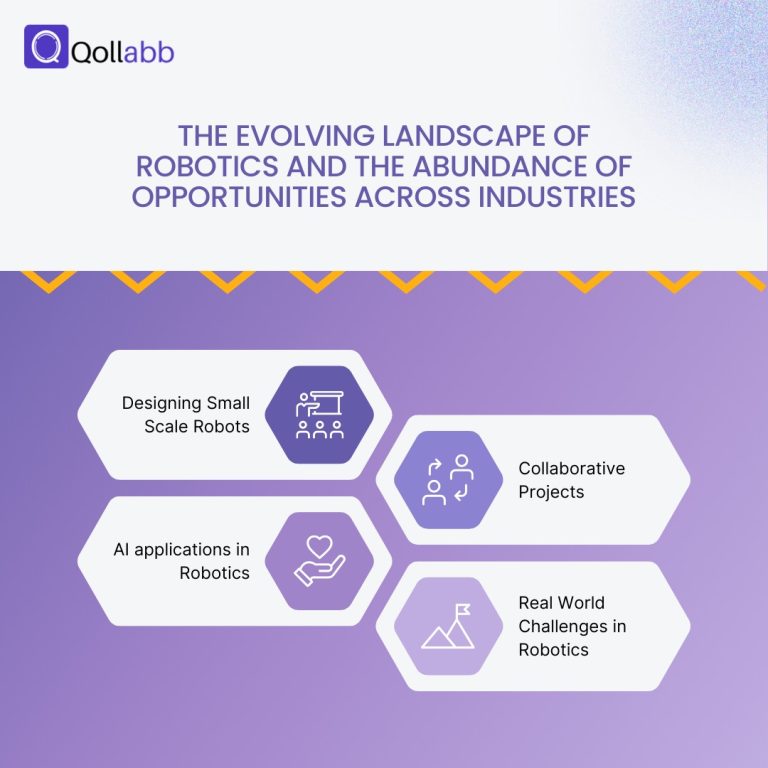 Qollabb

THE EVOLVING LANDSCAPE OF ROBOTICS AND THE ABUNDANCE OF OPPORTUNITIES ACROSS INDUSTRIES

Designing Small Scale Robots

Collaborative Projects

AI applications in Robotics

Real World Challenges in Robotics